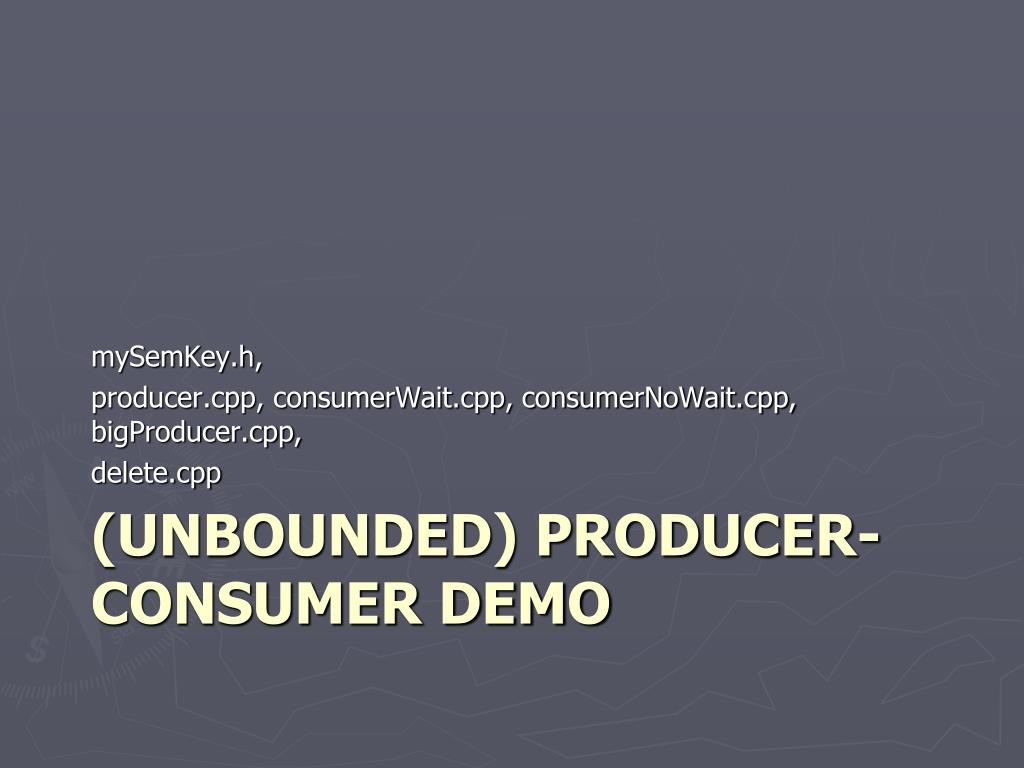 mySemKey.h,

producer.cpp, consumerWait.cpp, consumerNoWait.cpp, bigProducer.cpp,

delete.cpp

(UNBOUNDED) PRODUCER-CONSUMER DEMO